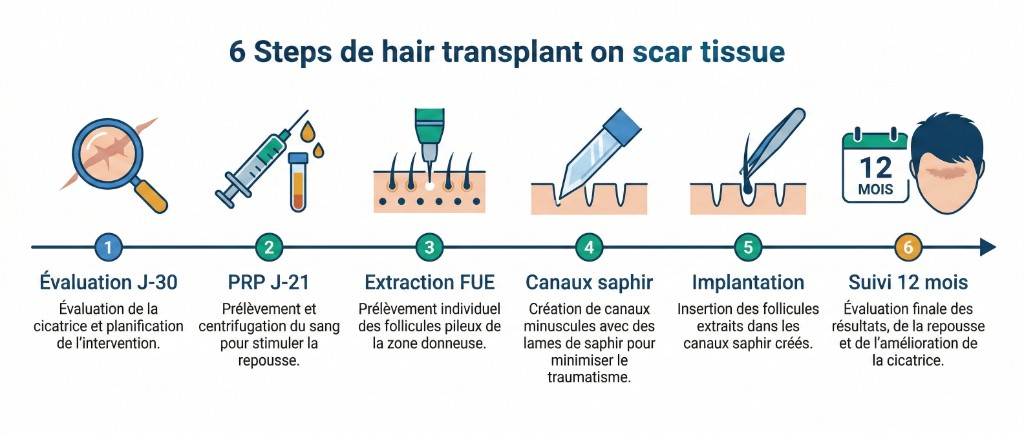 6 Steps de hair transplant on scar tissue

12
MOIS

1
Évaluation J-30
Évaluation de la cicatrice et planification de l'intervention.

2
PRP J-21
Prélèvement et centrifugation du sang pour stimuler la repousse.

3
Extraction FUE
Prélèvement individuel des follicules pileux de la zone donneuse.

4
Canaux saphir
Création de canaux minuscules avec des lames de saphir pour minimiser le traumatisme.

5
Implantation
Insertion des follicules extraits dans les canaux saphir créés.

6
Suivi 12 mois
Évaluation finale des résultats, de la repousse et de l'amélioration de la cicatrice.